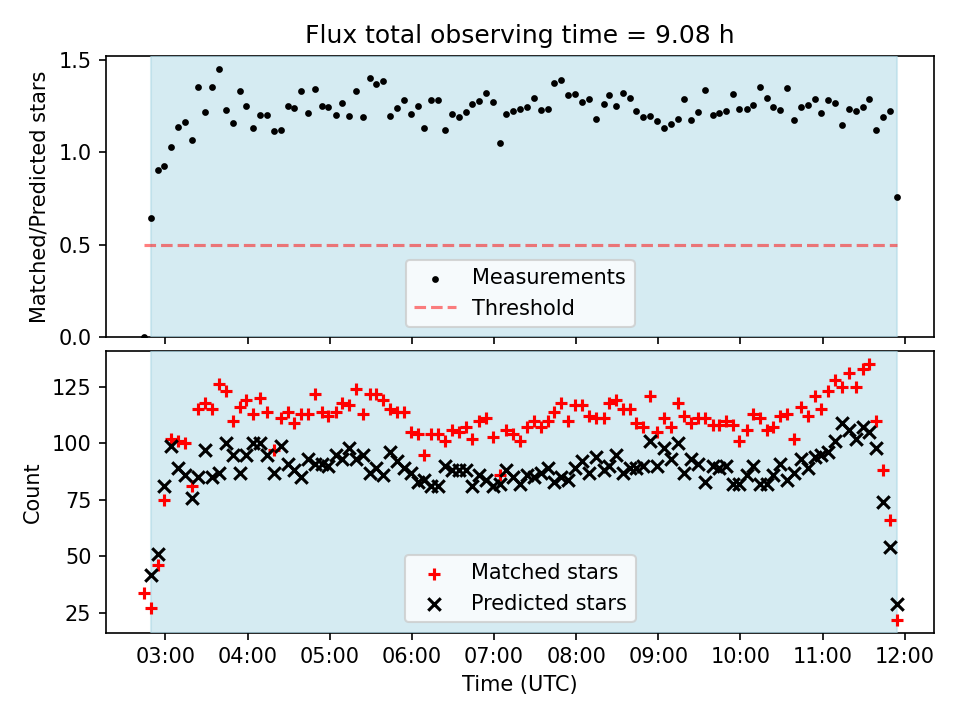 Flux total observing time = 9.08 h

Matched/Predicted stars

1.5
1.0
0.5
0.0

Measurements
Threshold

Count

125
100
75
50
25

Matched stars
Predicted stars

03:00 04:00 05:00 06:00 07:00 08:00 09:00 10:00 11:00 12:00

Time (UTC)